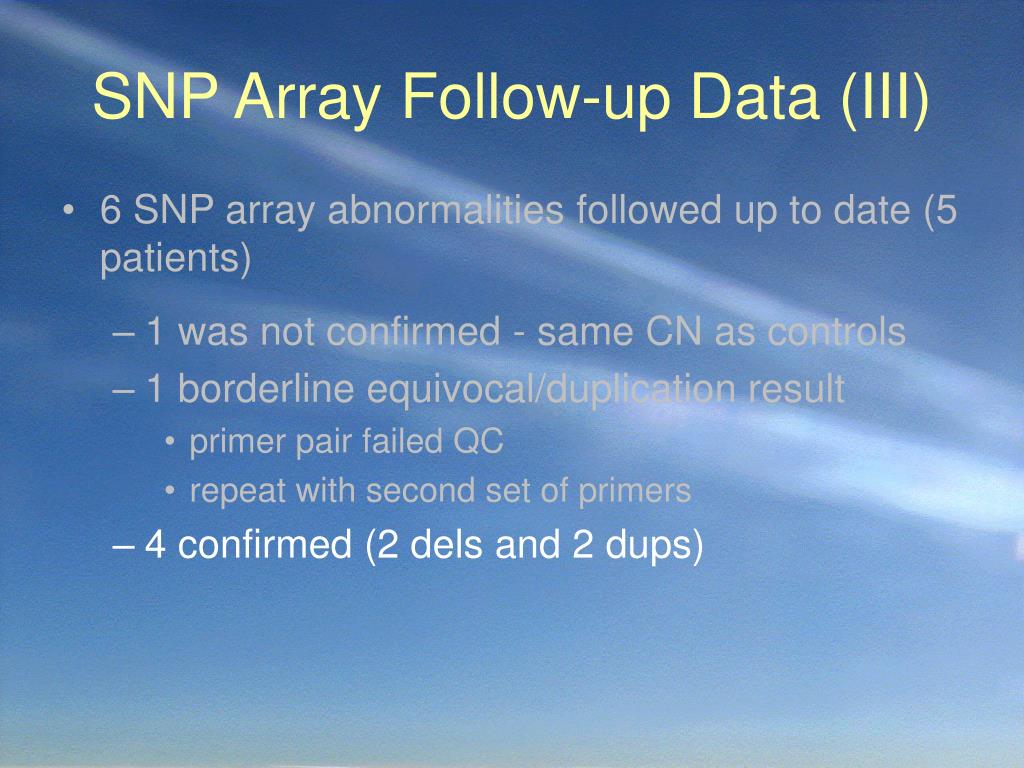 SNP Array Follow-up Data (III)

• 6 SNP array abnormalities followed up to date (5 patients)

– 1 was not confirmed - same CN as controls

– 1 borderline equivocal/duplication result

• primer pair failed QC

• repeat with second set of primers

– 4 confirmed (2 dels and 2 dups)